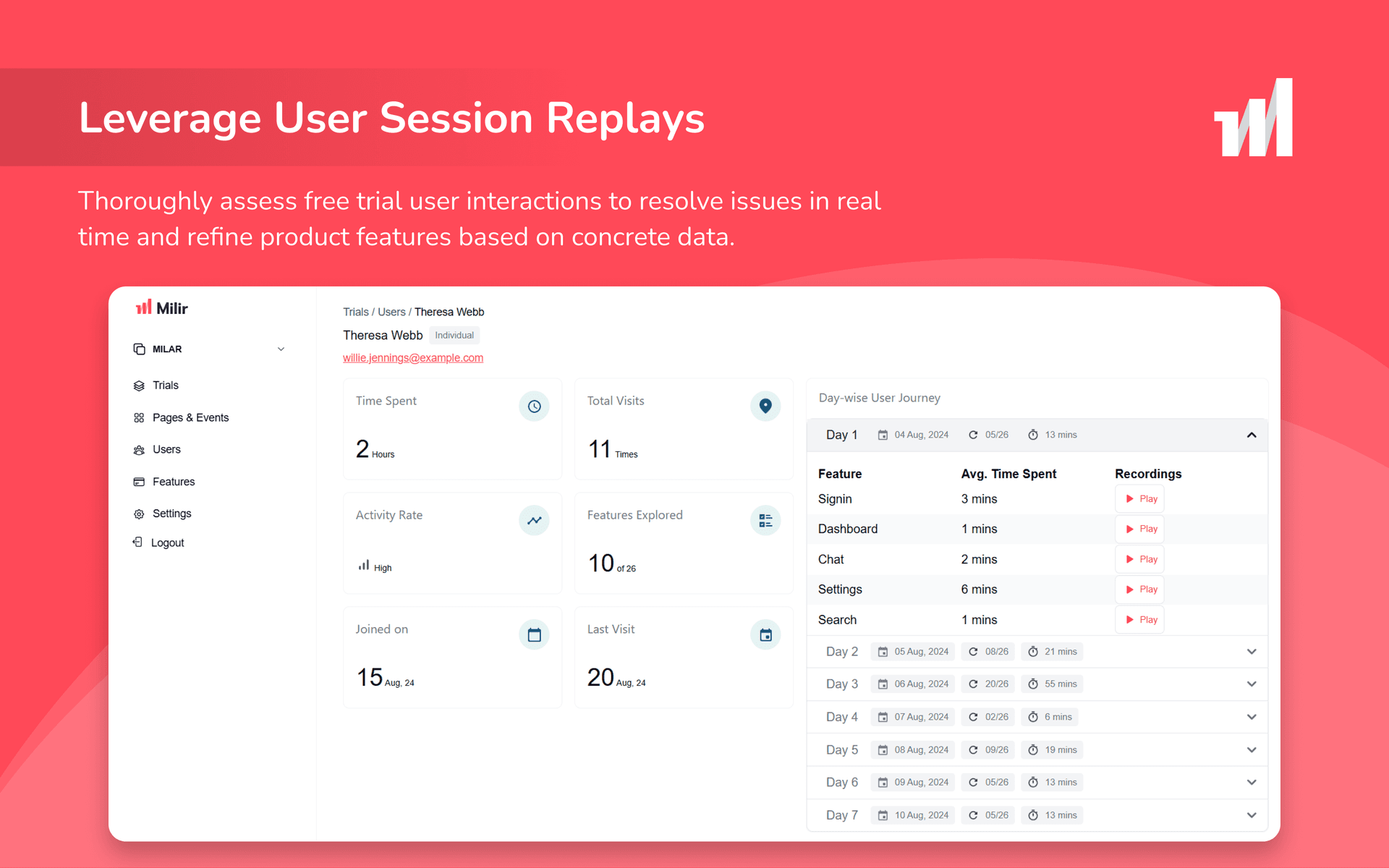 Leverage User Session Replays

Thoroughly assess free trial user interactions to resolve issues in real time and refine product features based on concrete data.

Milir

MILAR

Trials

Pages & Events

Users

Features

Settings

Logout

Trials / Users / Theresa Webb

Theresa Webb Individual

willie.jennings@example.com

Time Spent

2 Hours

Total Visits

11 Times

Activity Rate

High

Features Explored

10 of 26

Joined on

15 Aug, 24

Last Visit

20 Aug, 24

Day-wise User Journey

Day 1 04 Aug, 2024 05/26 13 mins

| Feature | Avg. Time Spent | Recordings |
|---|---|---|
| Signin | 3 mins | Play |
| Dashboard | 1 mins | Play |
| Chat | 2 mins | Play |
| Settings | 6 mins | Play |
| Search | 1 mins | Play |

Day 2 05 Aug, 2024 08/26 21 mins

Day 3 06 Aug, 2024 20/26 55 mins

Day 4 07 Aug, 2024 02/26 6 mins

Day 5 08 Aug, 2024 09/26 19 mins

Day 6 09 Aug, 2024 05/26 13 mins

Day 7 10 Aug, 2024 05/26 13 mins